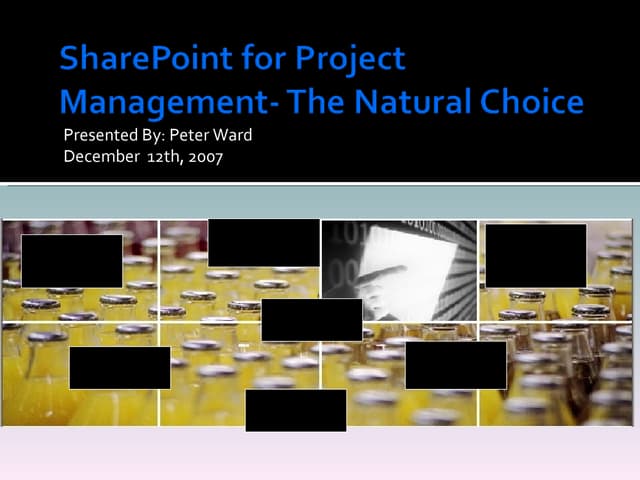 SharePoint for Project Management- The Natural Choice

Presented By: Peter Ward
December 12th, 2007